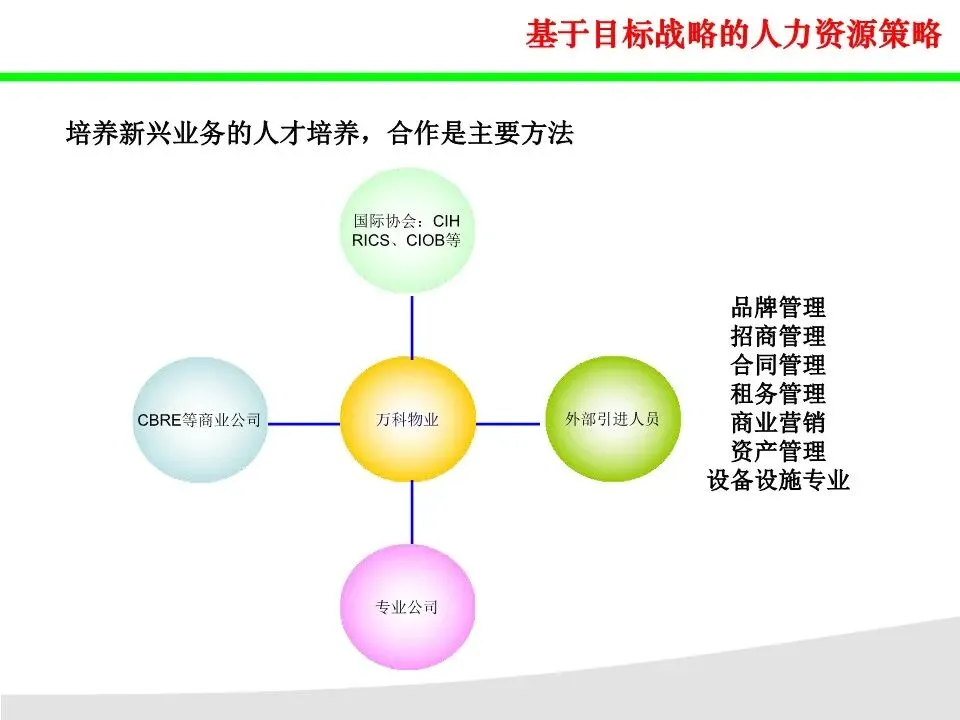 基于目标战略的人力资源策略

培养新兴业务的人才培养，合作是主要方法

国际协会：CIH RICS、CIOB等

CBRE等商业公司

万科物业

外部引进人员

专业公司

品牌管理
招商管理
合同管理
租务管理
商业营销
资产管理
设备设施专业